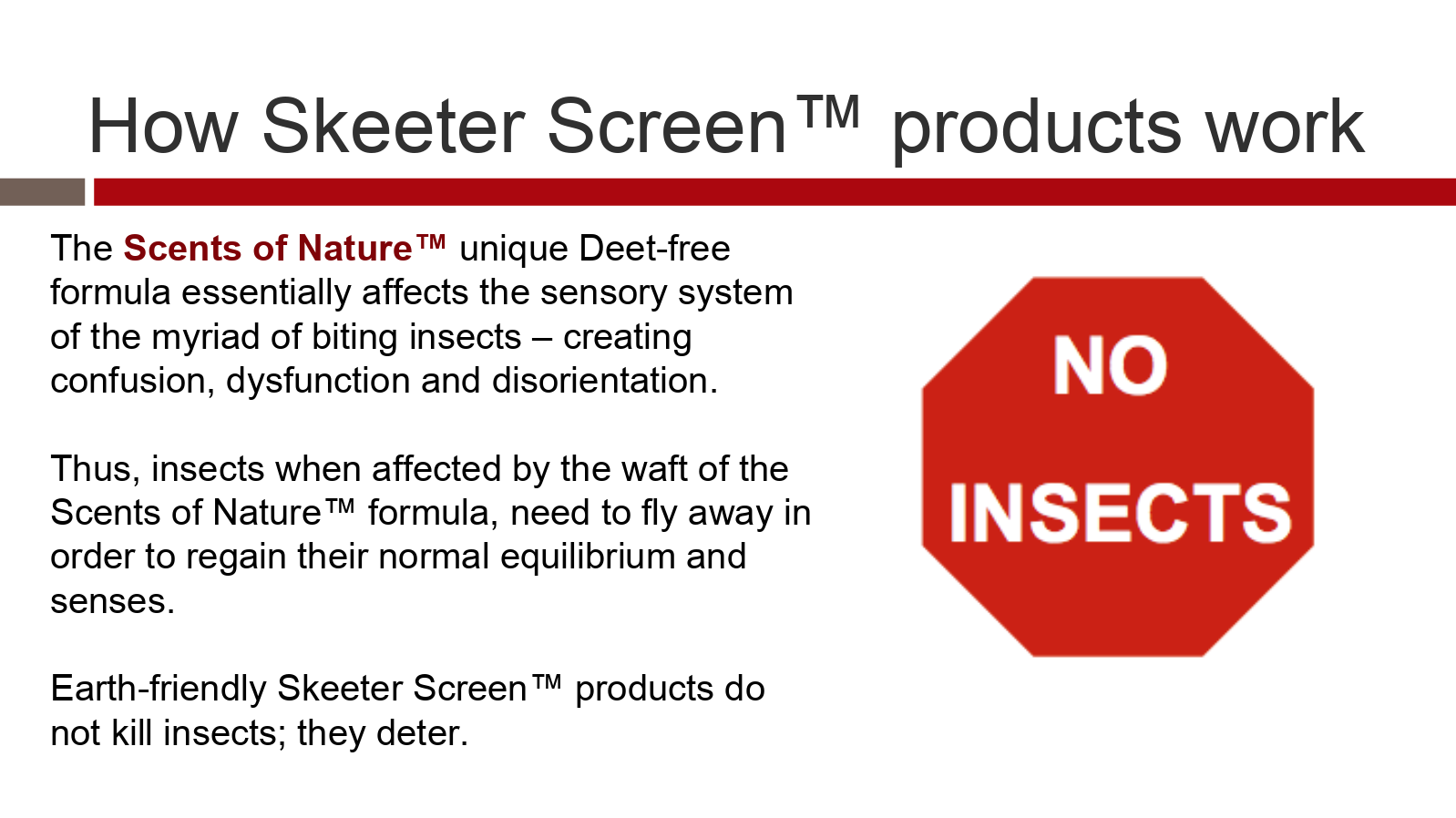 How Skeeter Screen™ products work

The Scents of Nature™ unique Deet-free formula essentially affects the sensory system of the myriad of biting insects – creating confusion, dysfunction and disorientation.

Thus, insects when affected by the waft of the Scents of Nature™ formula, need to fly away in order to regain their normal equilibrium and senses.

Earth-friendly Skeeter Screen™ products do not kill insects; they deter.

NO INSECTS